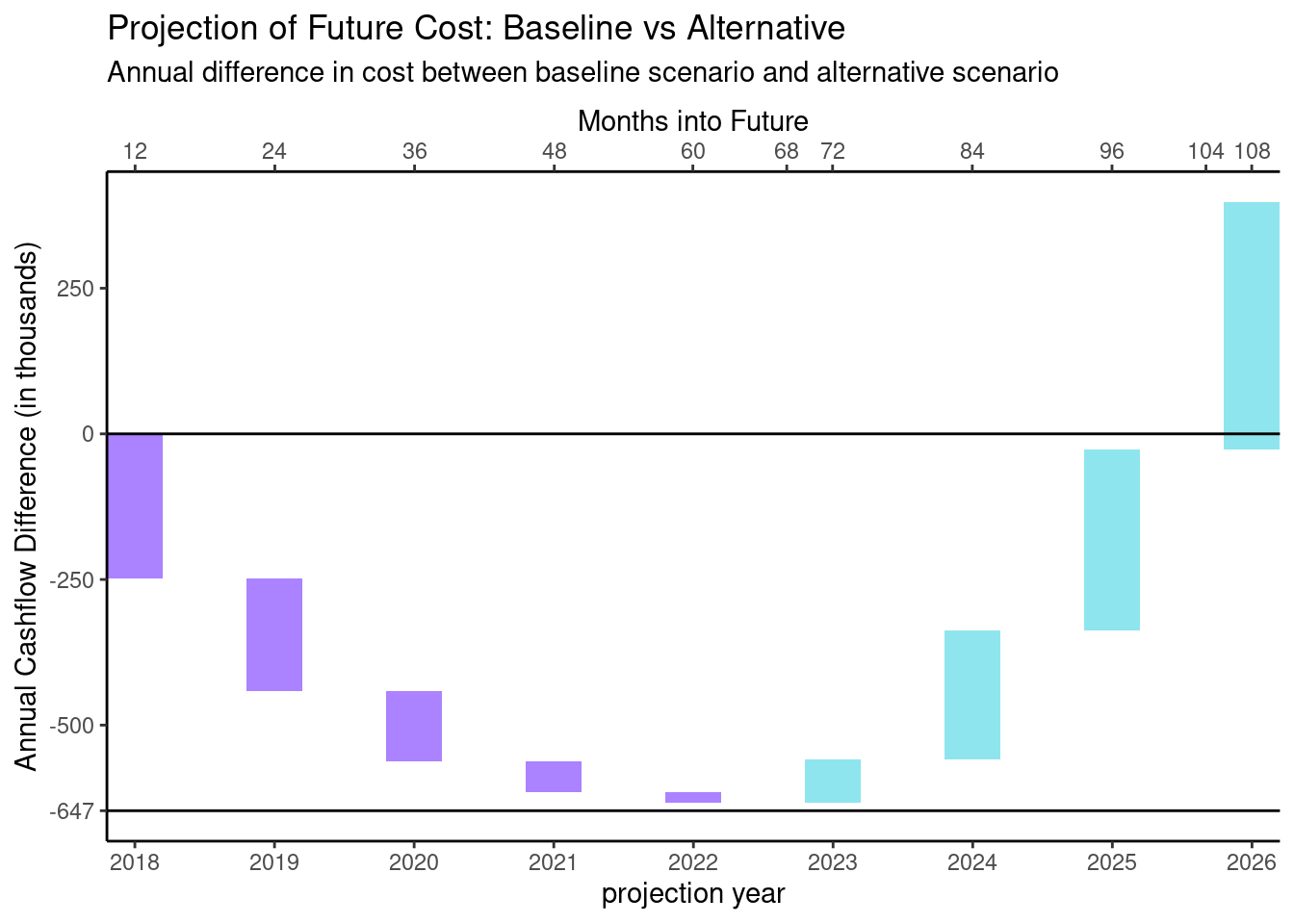 Projection of Future Cost: Baseline vs Alternative
Annual difference in cost between baseline scenario and alternative scenario

Months into Future
12 24 36 48 60 68 72 84 96 104 108

Annual Cashflow Difference (in thousands)
250
0
-250
-500
-647

2018 2019 2020 2021 2022 2023 2024 2025 2026
projection year